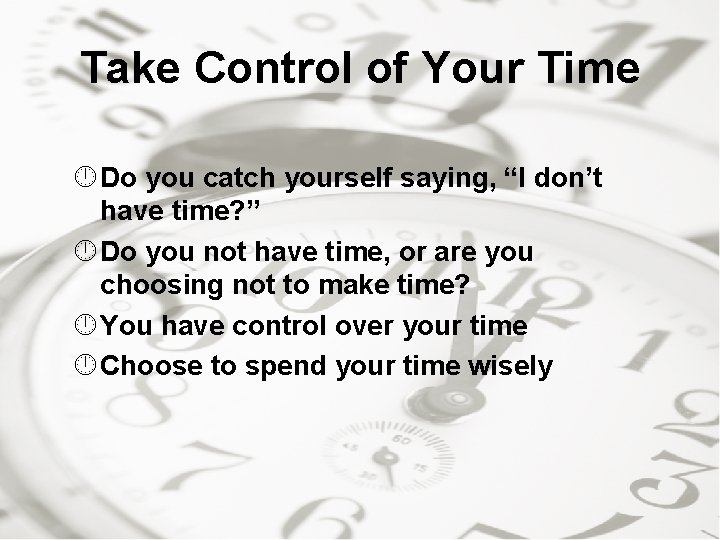 Take Control of Your Time

Do you catch yourself saying, “I don’t have time?”

Do you not have time, or are you choosing not to make time?

You have control over your time

Choose to spend your time wisely